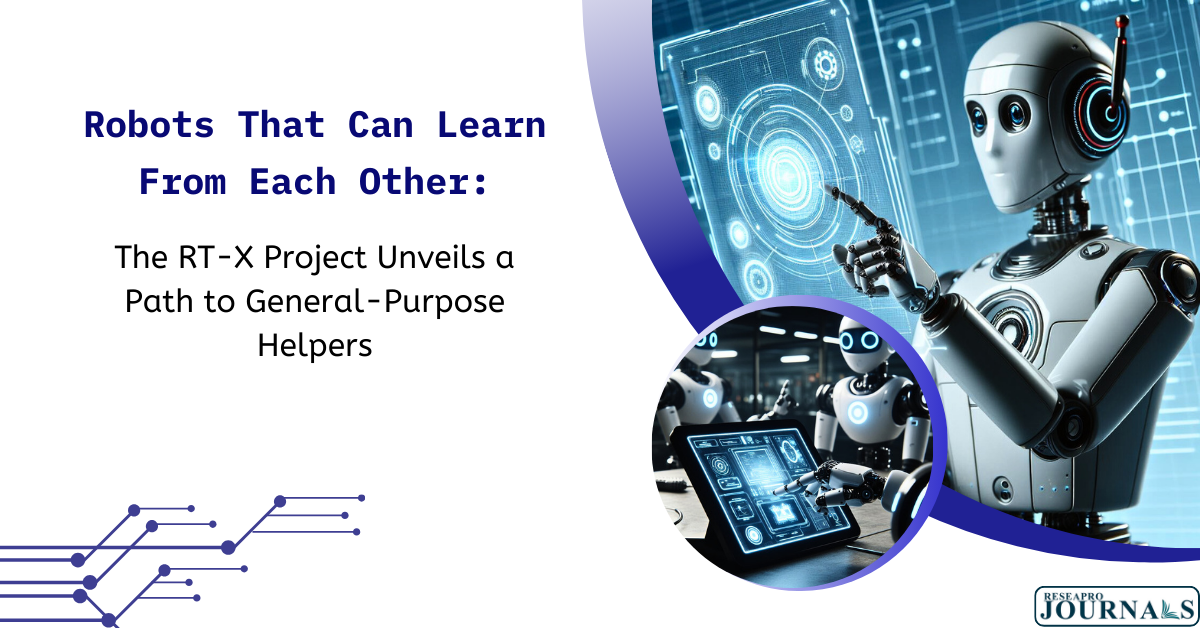 Robots That Can Learn From Each Other:

The RT-X Project Unveils a Path to General-Purpose Helpers

RESEAPRO JOURNALS